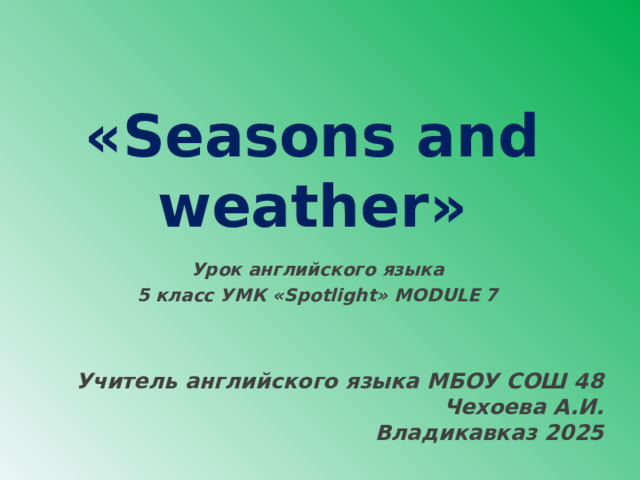 «Seasons and weather»

Урок английского языка
5 класс УМК «Spotlight» MODULE 7

Учитель английского языка МБОУ СОШ 48
Чехоева А.И.
Владикавказ 2025